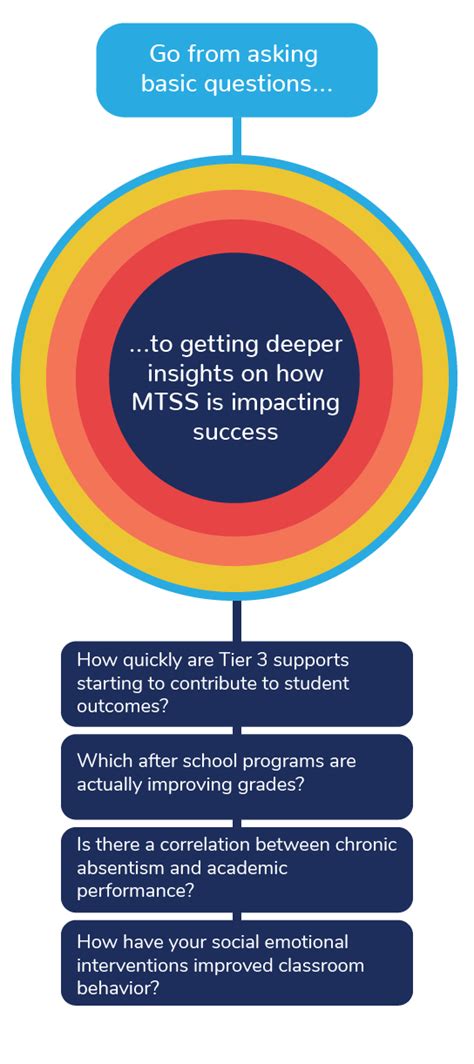 Go from asking basic questions...

...to getting deeper insights on how MTSS is impacting success

How quickly are Tier 3 supports starting to contribute to student outcomes?

Which after school programs are actually improving grades?

Is there a correlation between chronic absentism and academic performance?

How have your social emotional interventions improved classroom behavior?